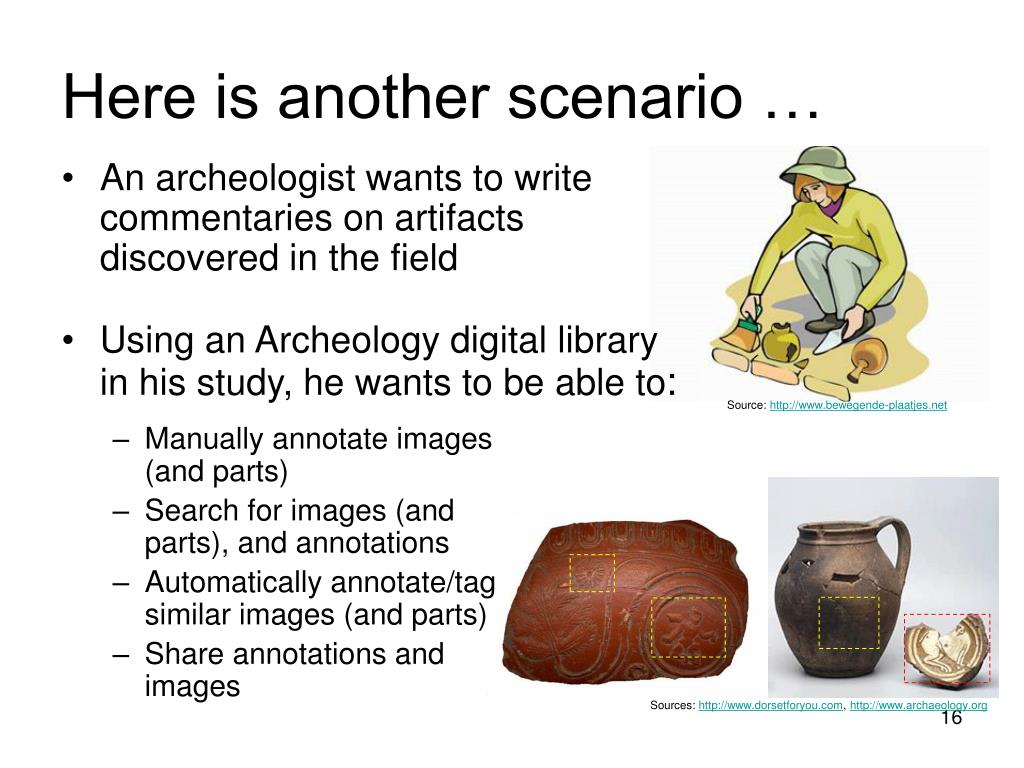 Here is another scenario …

• An archeologist wants to write commentaries on artifacts discovered in the field

• Using an Archeology digital library in his study, he wants to be able to:

– Manually annotate images (and parts)
– Search for images (and parts), and annotations
– Automatically annotate/tag similar images (and parts)
– Share annotations and images

Source: http://www.bewegende-plaatjes.net

Sources: http://www.dorsetforyou.com, http://www.archaeology.org

16